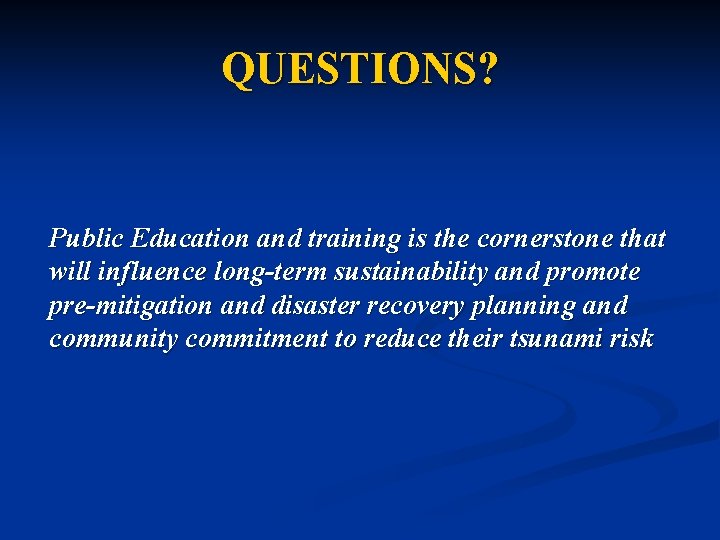 QUESTIONS?

Public Education and training is the cornerstone that will influence long-term sustainability and promote pre-mitigation and disaster recovery planning and community commitment to reduce their tsunami risk